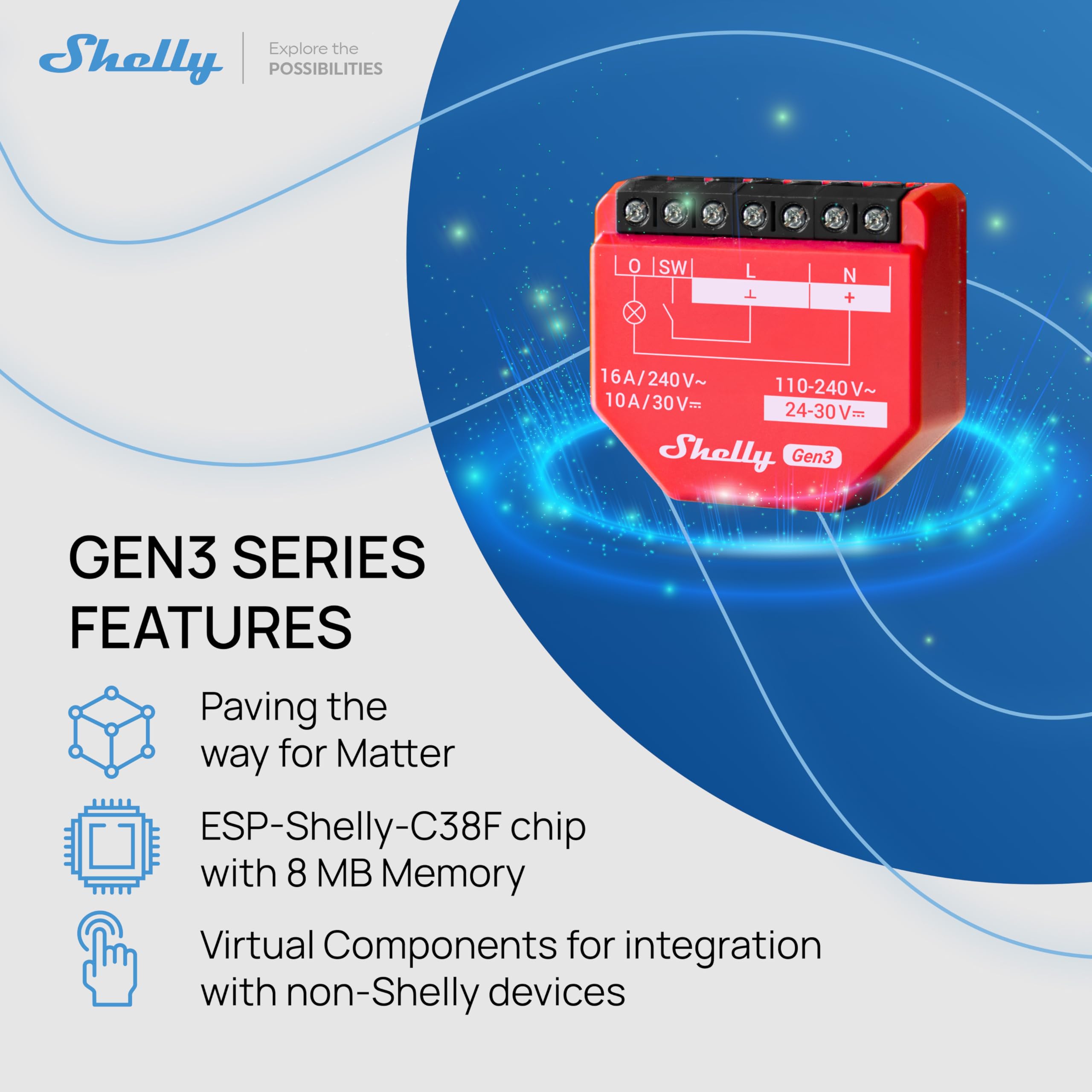 Shelly

Explore the POSSIBILITIES

O SW L N
⊥ +

16A/240V~
10A/30V⎓

110-240V~
24-30V⎓

Shelly Gen3

GEN3 SERIES FEATURES

Paving the way for Matter

ESP-Shelly-C38F chip with 8 MB Memory

Virtual Components for integration with non-Shelly devices